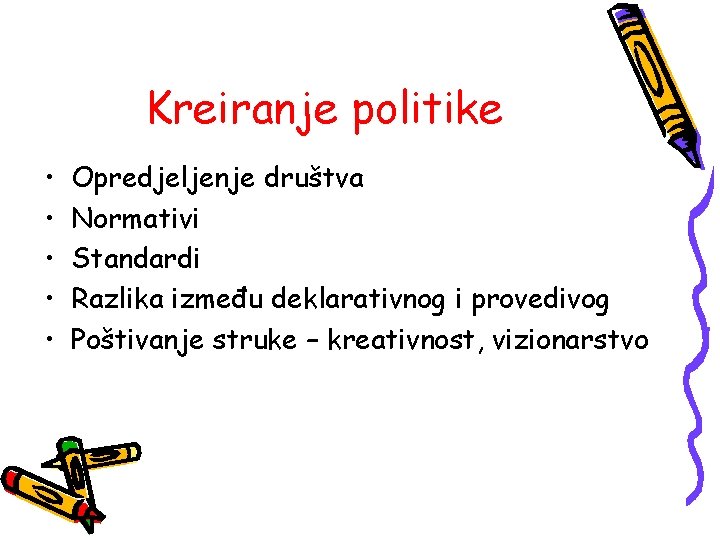 Kreiranje politike

• Opredjeljenje društva
• Normativi
• Standardi
• Razlika između deklarativnog i provedivog
• Poštivanje struke – kreativnost, vizionarstvo